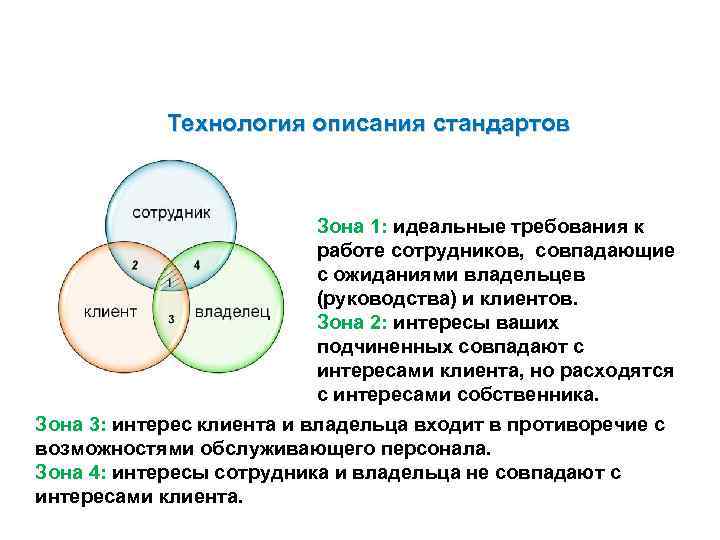 Технология описания стандартов

сотрудник
2
4
1
клиент
3
владелец

Зона 1: идеальные требования к работе сотрудников, совпадающие с ожиданиями владельцев (руководства) и клиентов.
Зона 2: интересы ваших подчиненных совпадают с интересами клиента, но расходятся с интересами собственника.
Зона 3: интерес клиента и владельца входит в противоречие с возможностями обслуживающего персонала.
Зона 4: интересы сотрудника и владельца не совпадают с интересами клиента.